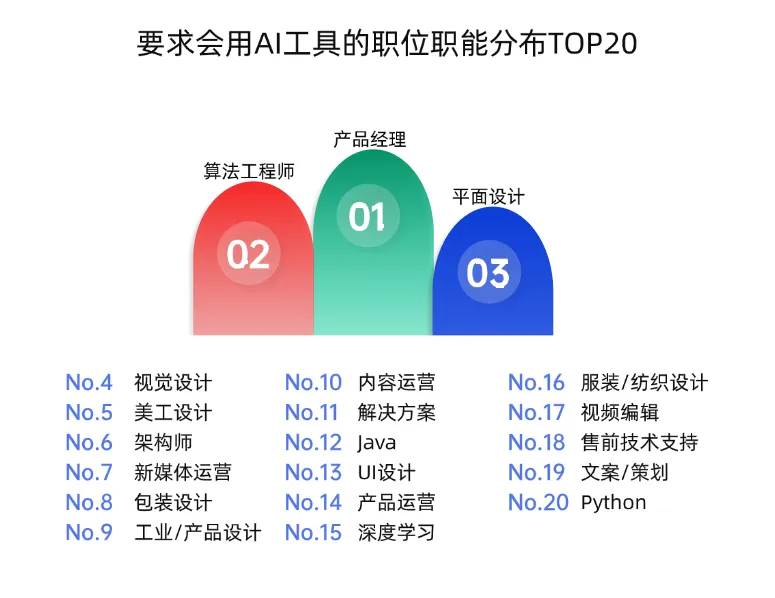 要求会用AI工具的职位职能分布TOP20

算法工程师
02

产品经理
01

平面设计
03

No.4 视觉设计
No.5 美工设计
No.6 架构师
No.7 新媒体运营
No.8 包装设计
No.9 工业/产品设计

No.10 内容运营
No.11 解决方案
No.12 Java
No.13 UI设计
No.14 产品运营
No.15 深度学习

No.16 服装/纺织设计
No.17 视频编辑
No.18 售前技术支持
No.19 文案/策划
No.20 Python